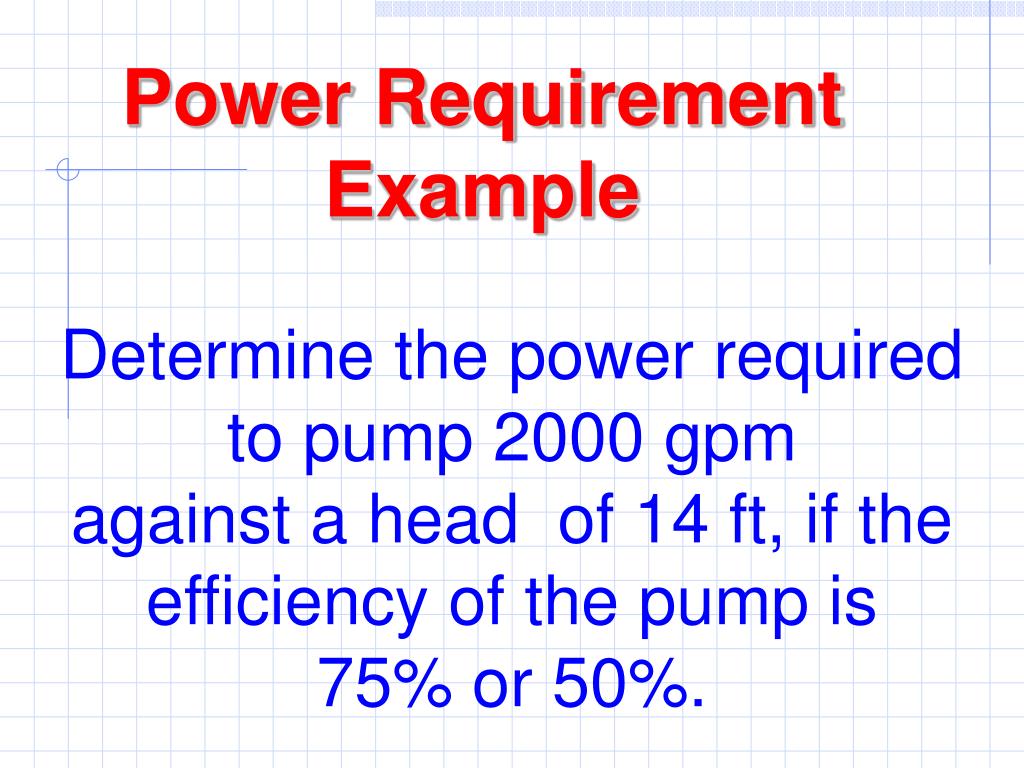 Power Requirement Example

Determine the power required to pump 2000 gpm against a head of 14 ft, if the efficiency of the pump is 75% or 50%.